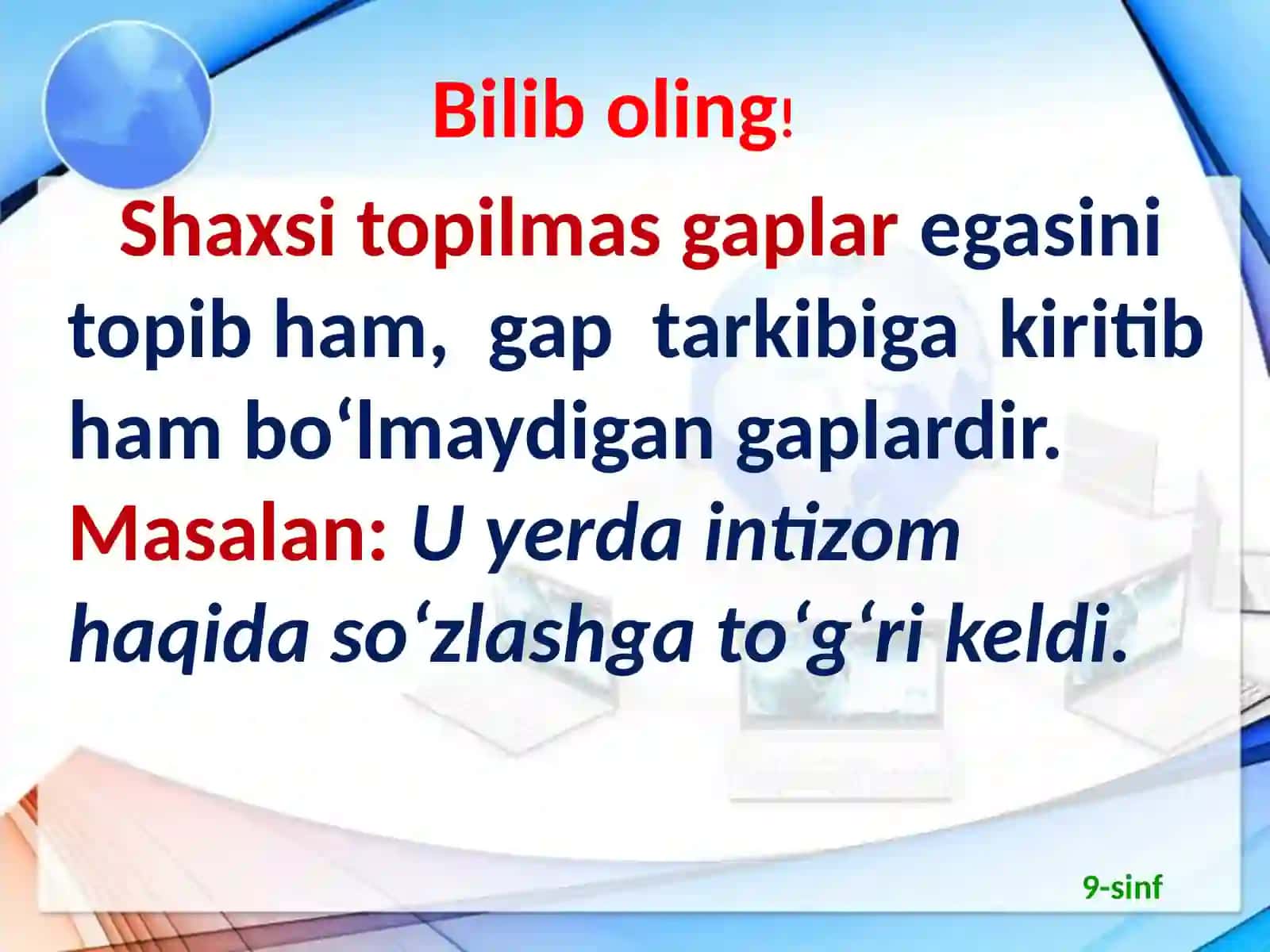 Bilib oling!

Shaxsi topilmas gaplar egasini topib ham, gap tarkibiga kiritib ham bo‘lmaydigan gaplardir. Masalan: U yerda intizom haqida so‘zlashga to‘g‘ri keldi.

9-sinf